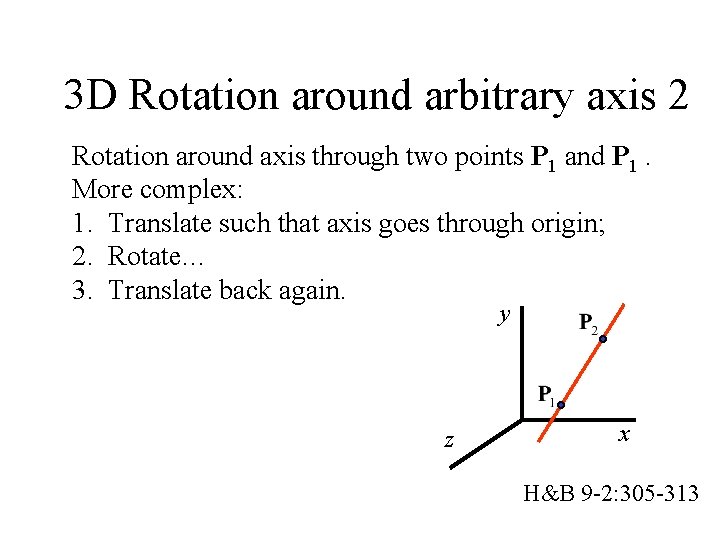 3D Rotation around arbitrary axis 2

Rotation around axis through two points $\mathbf{P}_1$ and $\mathbf{P}_1$ .
More complex:
1. Translate such that axis goes through origin;
2. Rotate…
3. Translate back again.

$y$
$\mathbf{P}_2$
$\mathbf{P}_1$
$z$
$x$

H&B 9-2:305-313